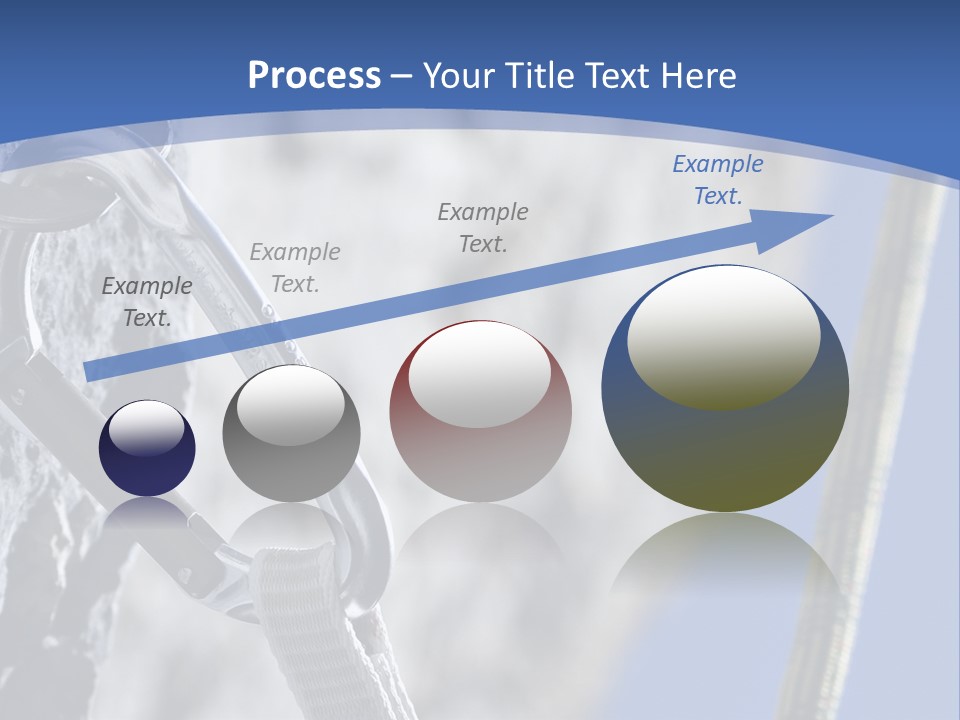 Process – Your Title Text Here

Example Text.

Example Text.

Example Text.

Example Text.